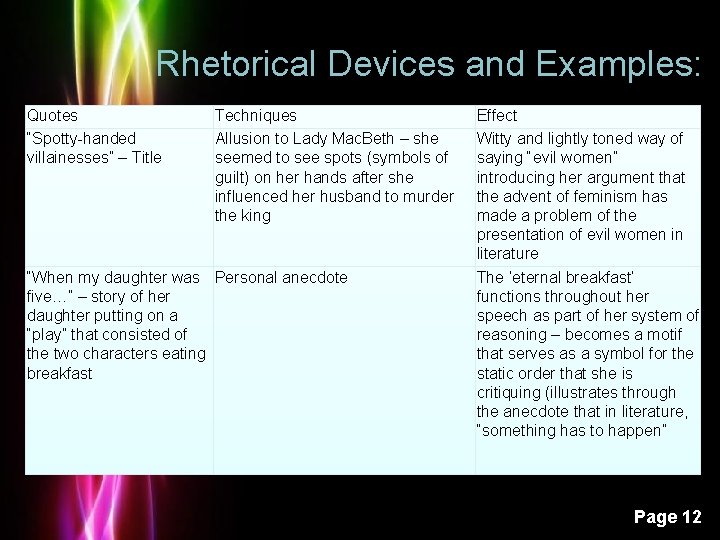 Rhetorical Devices and Examples:

| Quotes | Techniques | Effect |
|---|---|---|
| "Spotty-handed villainesses" – Title | Allusion to Lady MacBeth – she seemed to see spots (symbols of guilt) on her hands after she influenced her husband to murder the king | Witty and lightly toned way of saying "evil women" introducing her argument that the advent of feminism has made a problem of the presentation of evil women in literature |
| "When my daughter was five…" – story of her daughter putting on a "play" that consisted of the two characters eating breakfast | Personal anecdote | The 'eternal breakfast' functions throughout her speech as part of her system of reasoning – becomes a motif that serves as a symbol for the static order that she is critiquing (illustrates through the anecdote that in literature, "something has to happen" |

Page 12